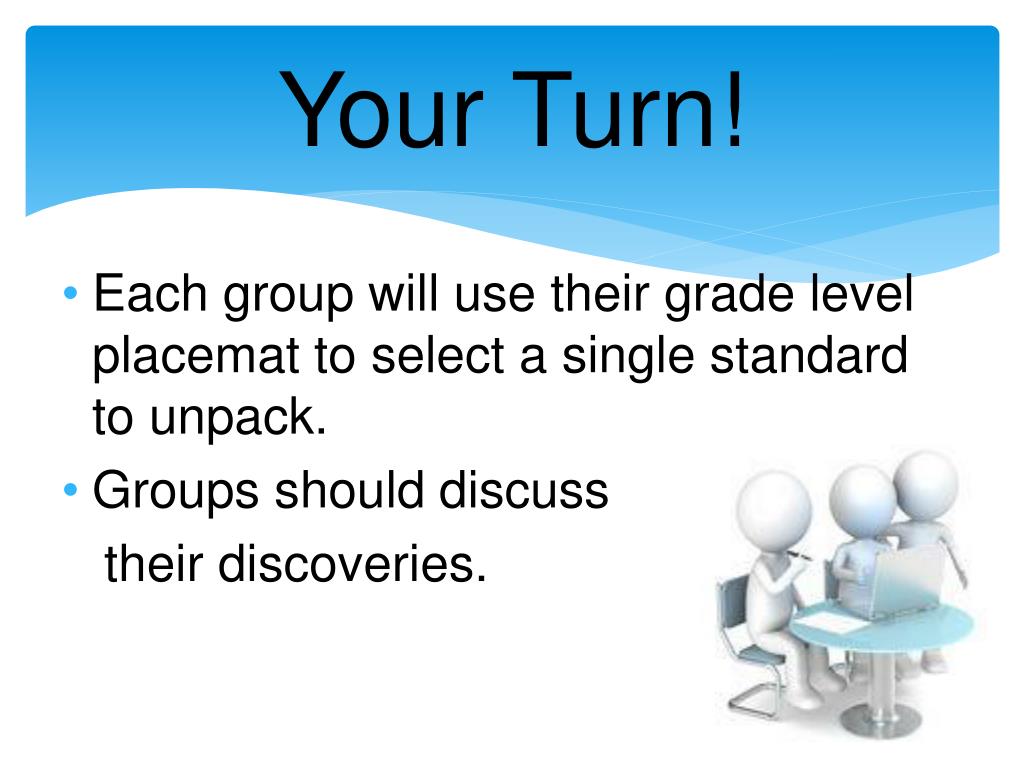 Your Turn!

• Each group will use their grade level placemat to select a single standard to unpack.
• Groups should discuss their discoveries.